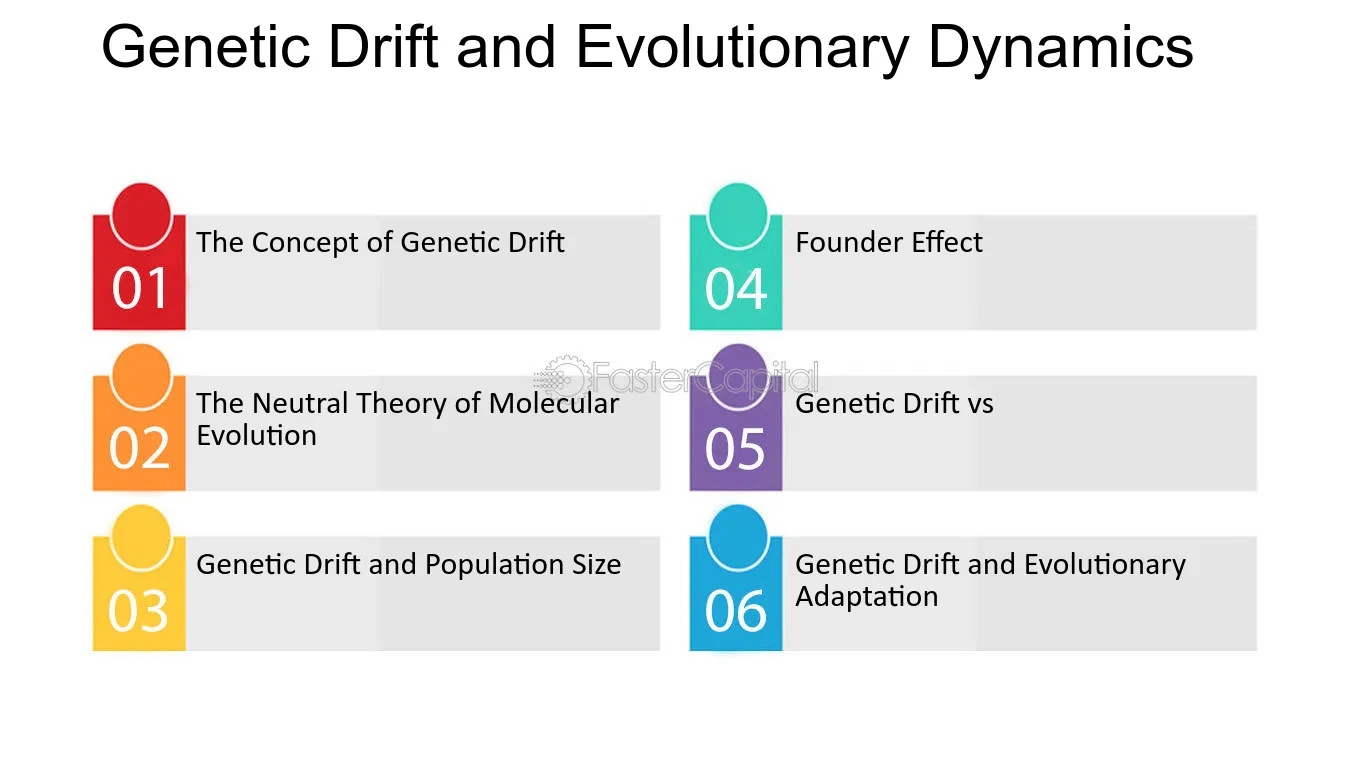 Genetic Drift and Evolutionary Dynamics

01
The Concept of Genetic Drift

02
The Neutral Theory of Molecular Evolution

03
Genetic Drift and Population Size

04
Founder Effect

05
Genetic Drift vs

06
Genetic Drift and Evolutionary Adaptation

FasterCapital